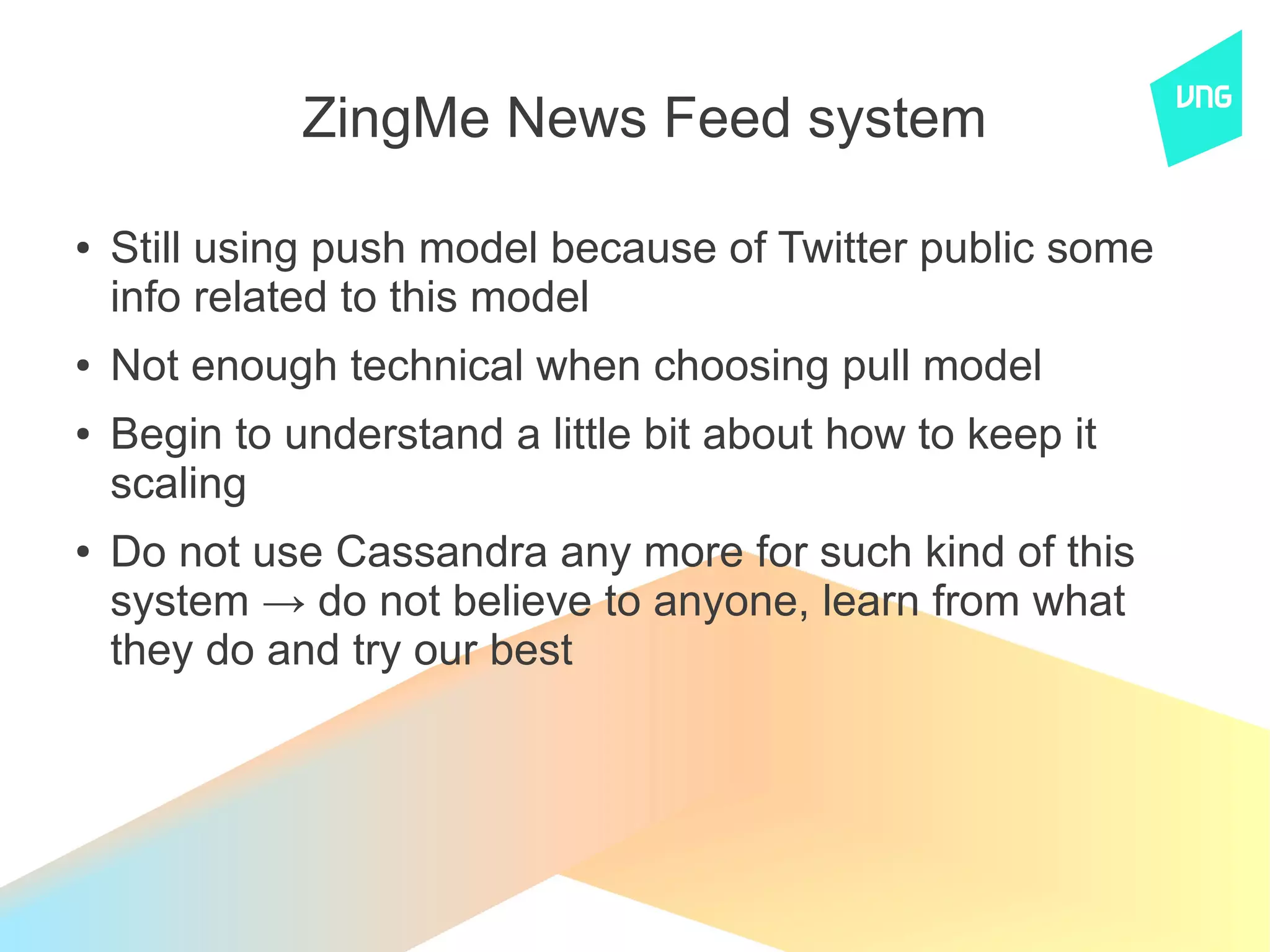 ZingMe News Feed system

VNG

• Still using push model because of Twitter public some info related to this model

• Not enough technical when choosing pull model

• Begin to understand a little bit about how to keep it scaling

• Do not use Cassandra any more for such kind of this system → do not believe to anyone, learn from what they do and try our best